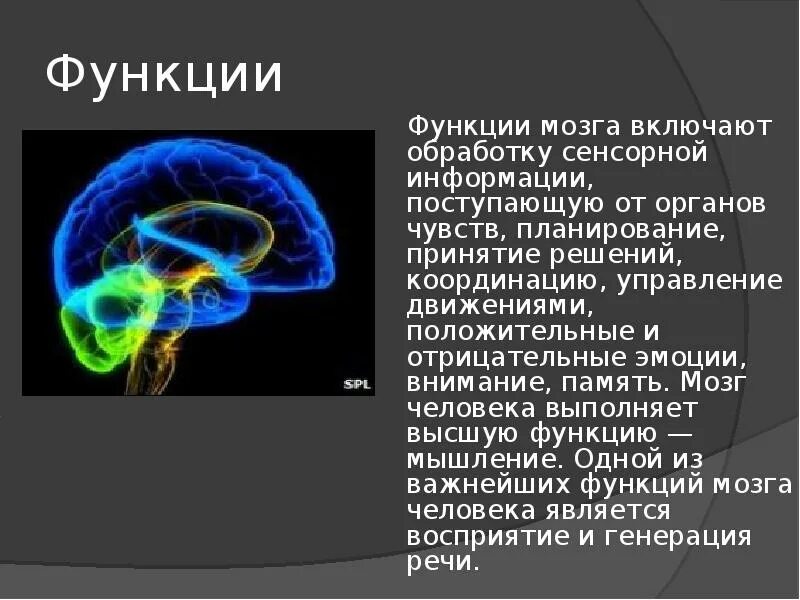 Функции

SPL

Функции мозга включают обработку сенсорной информации, поступающую от органов чувств, планирование, принятие решений, координацию, управление движениями, положительные и отрицательные эмоции, внимание, память. Мозг человека выполняет высшую функцию — мышление. Одной из важнейших функций мозга человека является восприятие и генерация речи.